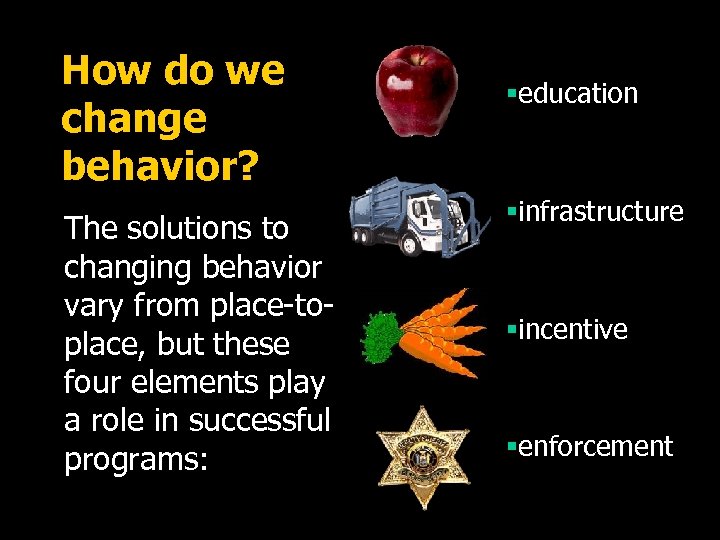 How do we change behavior?

The solutions to changing behavior vary from place-to-place, but these four elements play a role in successful programs:

▪education

▪infrastructure

▪incentive

▪enforcement